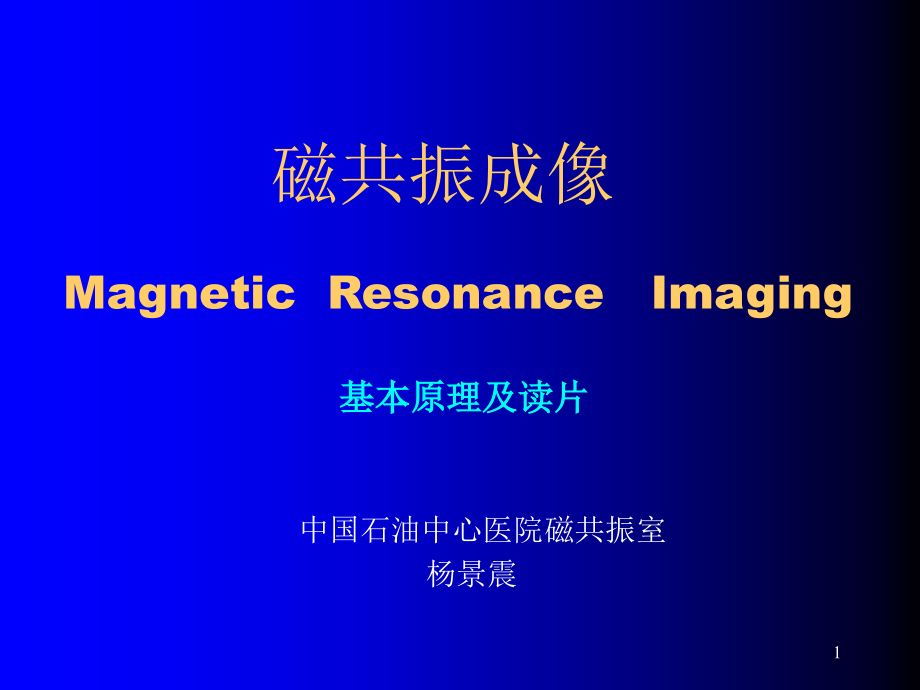 磁共振成像

Magnetic Resonance Imaging

基本原理及读片

中国石油中心医院磁共振室
杨景震

1